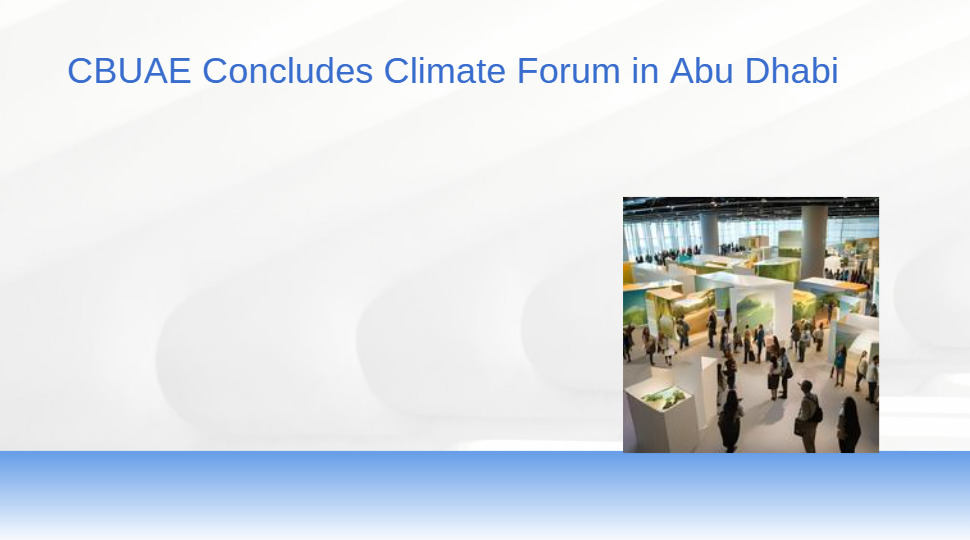 CBUAE Concludes Climate Forum in Abu Dhabi